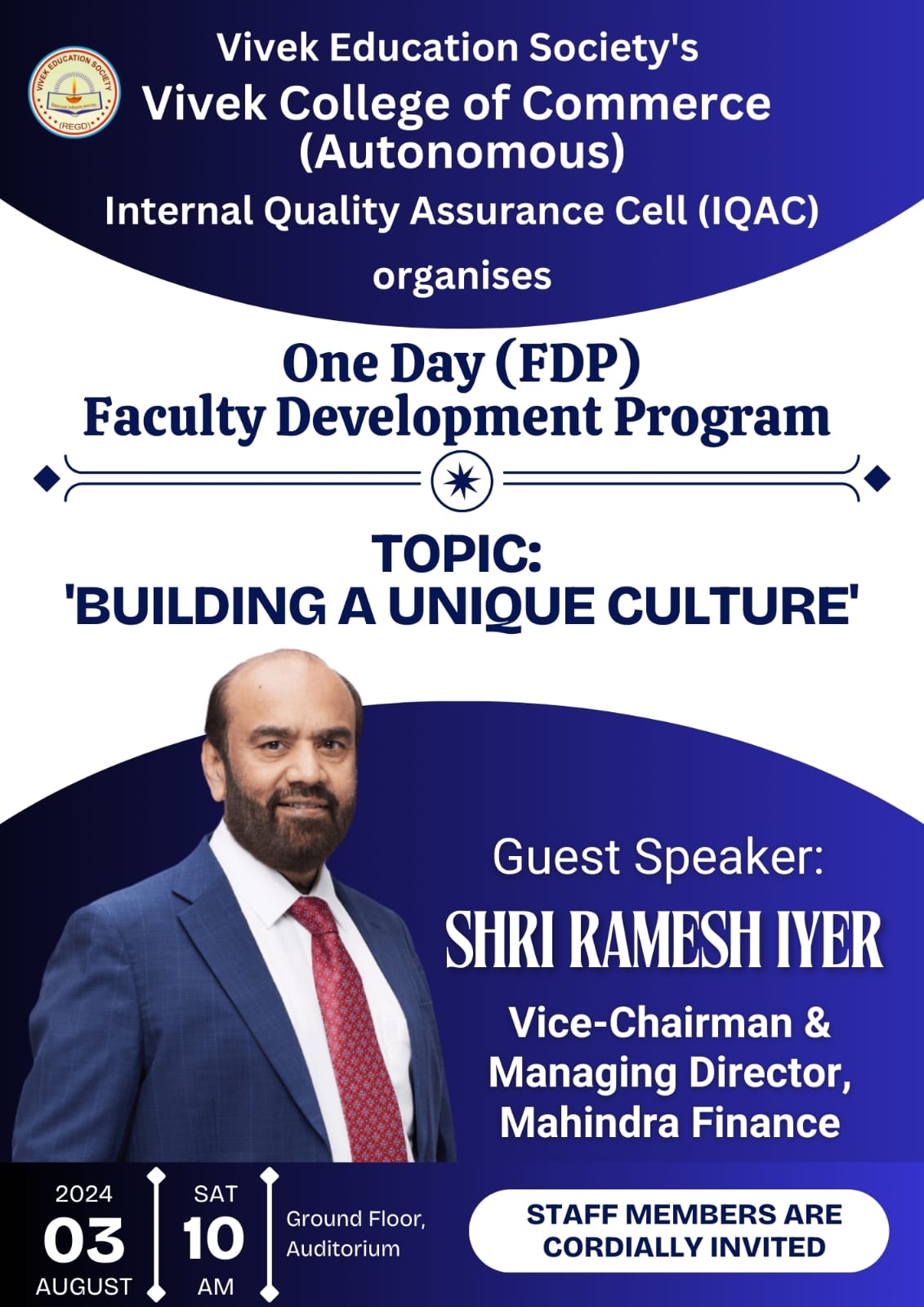 VIVEK EDUCATION SOCIETY
(REGD)

Vivek Education Society's
Vivek College of Commerce (Autonomous)
Internal Quality Assurance Cell (IQAC)
organises

One Day (FDP)
Faculty Development Program

TOPIC:
'BUILDING A UNIQUE CULTURE'

Guest Speaker:
SHRI RAMESH IYER
Vice-Chairman & Managing Director, Mahindra Finance

2024
03
AUGUST

SAT
10
AM

Ground Floor, Auditorium

STAFF MEMBERS ARE CORDIALLY INVITED